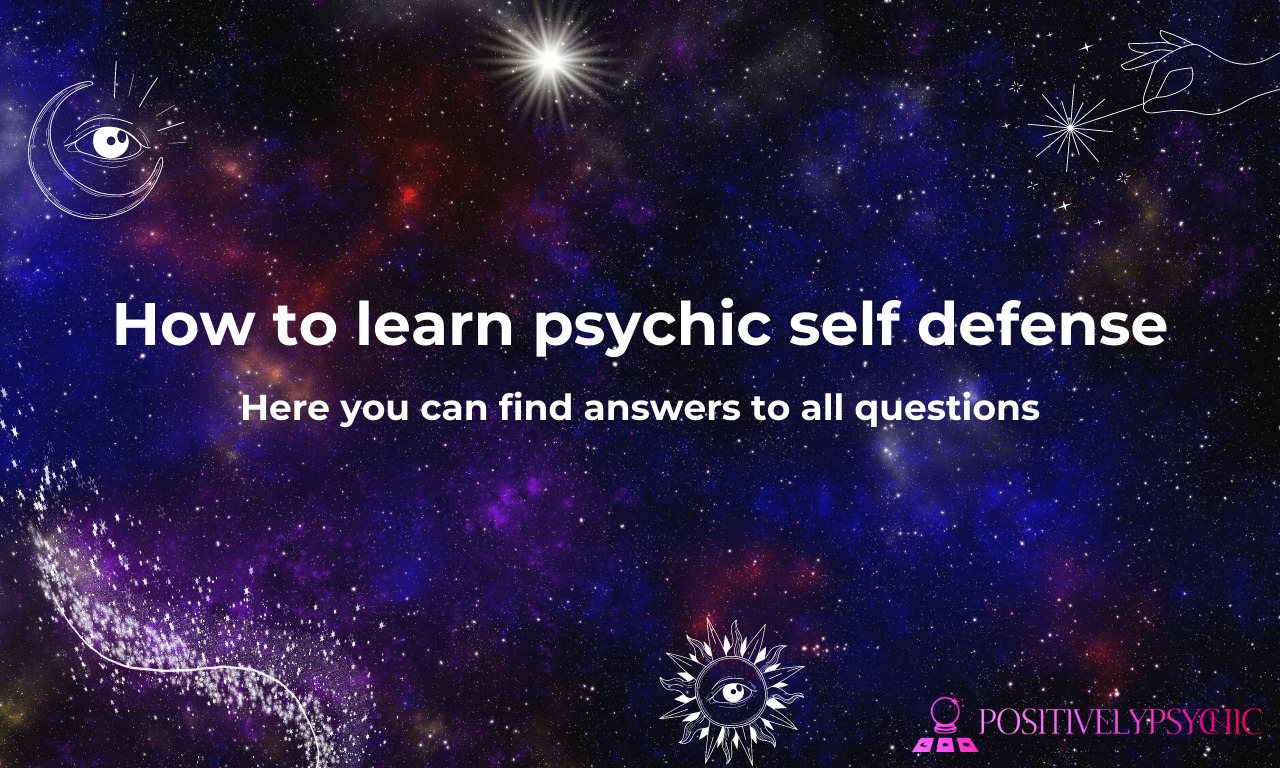 How to learn psychic self defense

Here you can find answers to all questions

POSITIVELYPSYCHIC